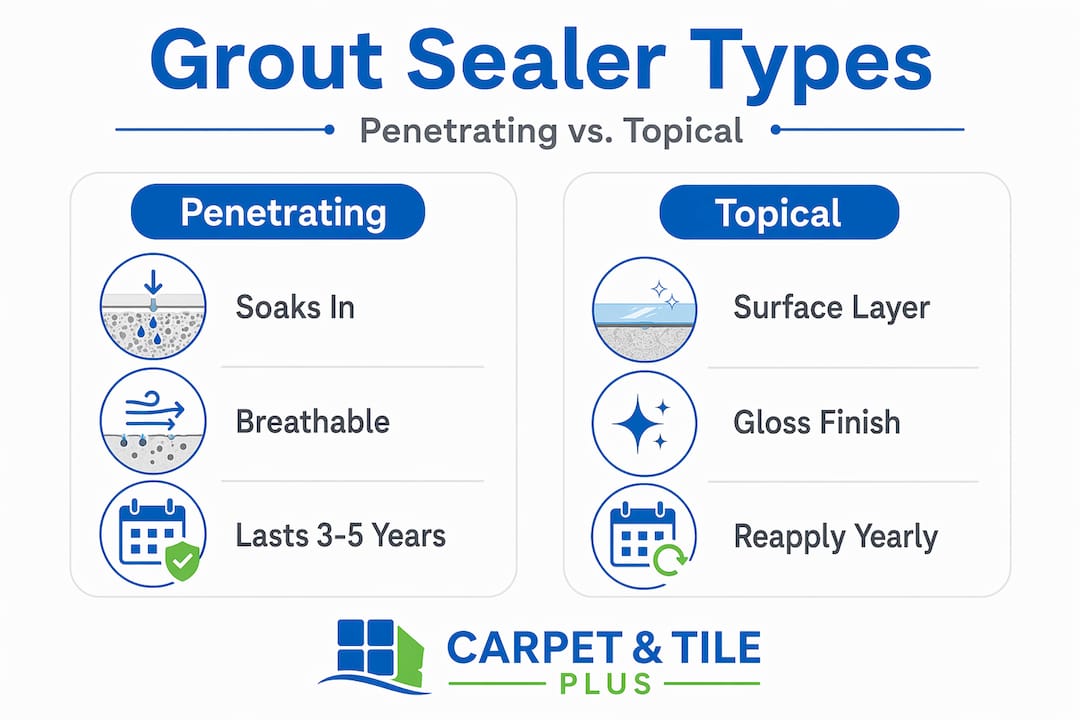 Grout Sealer Types

Penetrating vs. Topical

Penetrating

Soaks In

Breathable

Lasts 3-5 Years

Topical

Surface Layer

Gloss Finish

Reapply Yearly

CARPET & TILE
PLUS